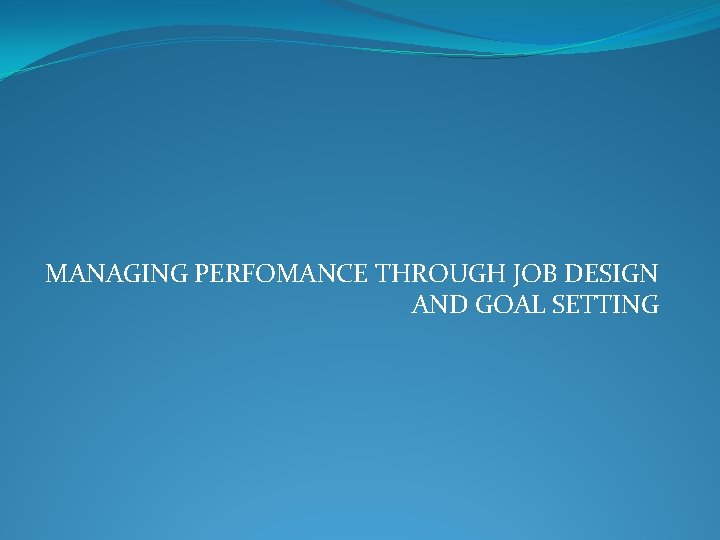 MANAGING PERFOMANCE THROUGH JOB DESIGN AND GOAL SETTING